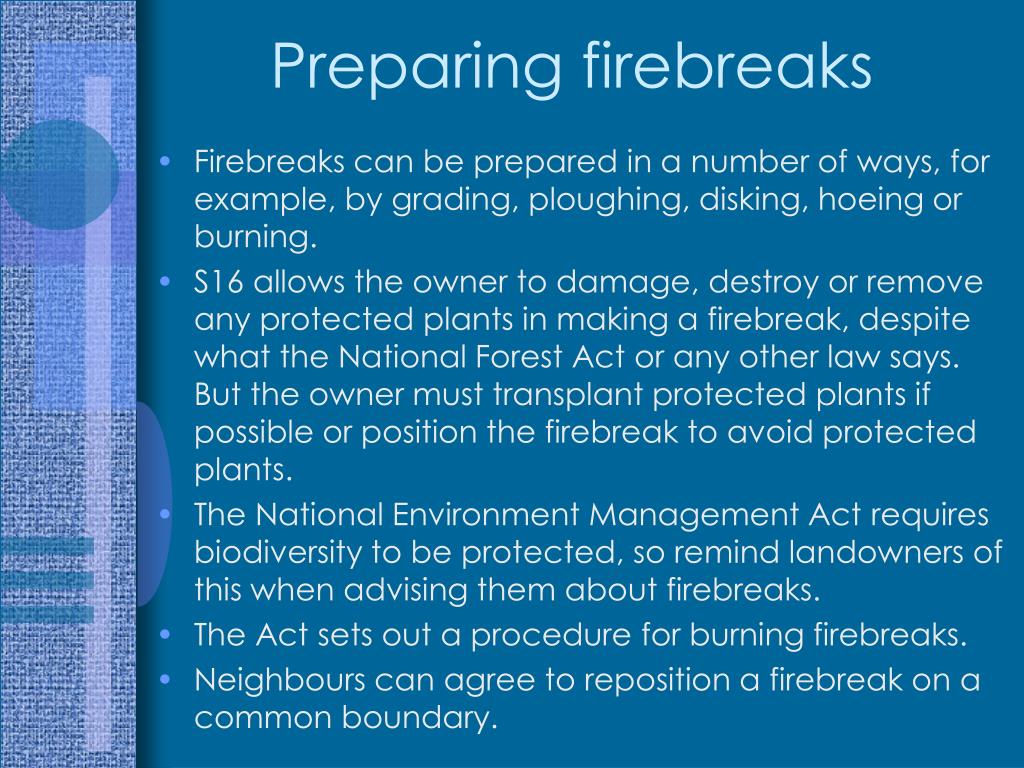 Preparing firebreaks

• Firebreaks can be prepared in a number of ways, for example, by grading, ploughing, disking, hoeing or burning.
• S16 allows the owner to damage, destroy or remove any protected plants in making a firebreak, despite what the National Forest Act or any other law says. But the owner must transplant protected plants if possible or position the firebreak to avoid protected plants.
• The National Environment Management Act requires biodiversity to be protected, so remind landowners of this when advising them about firebreaks.
• The Act sets out a procedure for burning firebreaks.
• Neighbours can agree to reposition a firebreak on a common boundary.